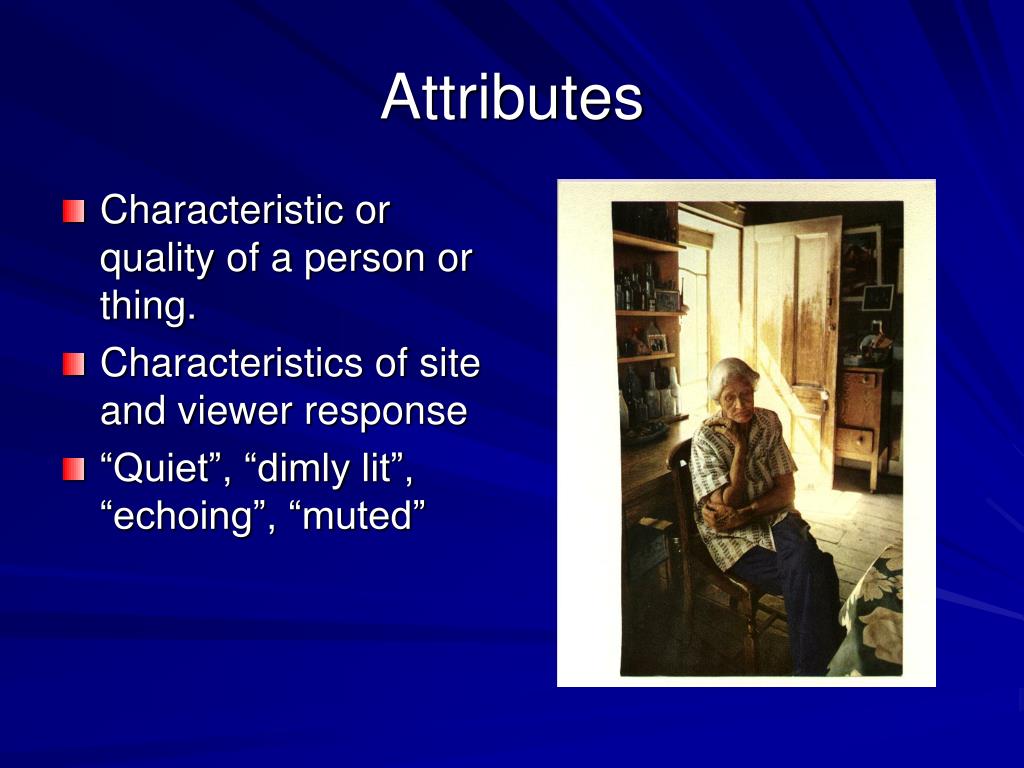 Attributes

Characteristic or quality of a person or thing.

Characteristics of site and viewer response

“Quiet”, “dimly lit”, “echoing”, “muted”